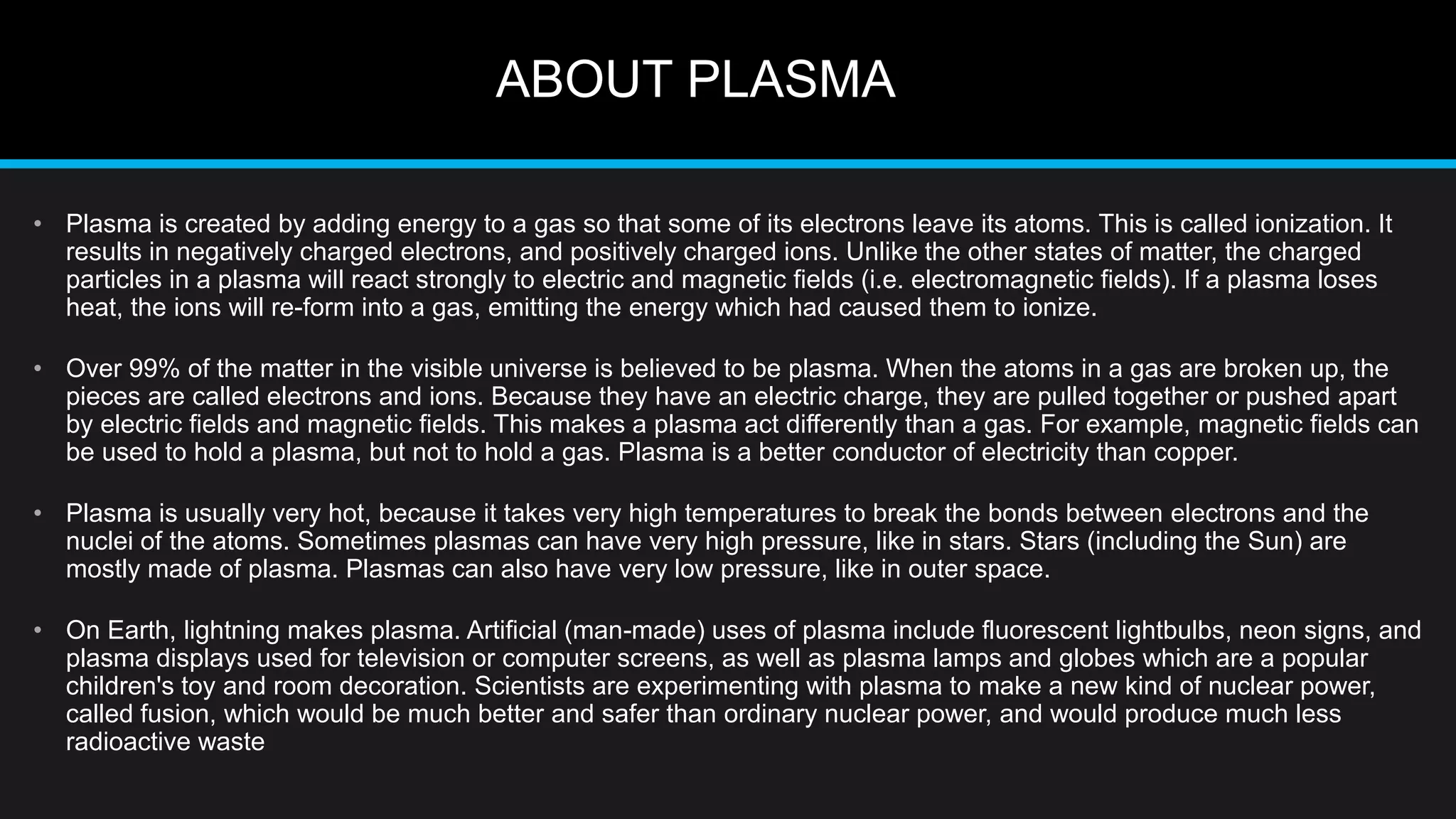 ABOUT PLASMA

• Plasma is created by adding energy to a gas so that some of its electrons leave its atoms. This is called ionization. It results in negatively charged electrons, and positively charged ions. Unlike the other states of matter, the charged particles in a plasma will react strongly to electric and magnetic fields (i.e. electromagnetic fields). If a plasma loses heat, the ions will re-form into a gas, emitting the energy which had caused them to ionize.

• Over 99% of the matter in the visible universe is believed to be plasma. When the atoms in a gas are broken up, the pieces are called electrons and ions. Because they have an electric charge, they are pulled together or pushed apart by electric fields and magnetic fields. This makes a plasma act differently than a gas. For example, magnetic fields can be used to hold a plasma, but not to hold a gas. Plasma is a better conductor of electricity than copper.

• Plasma is usually very hot, because it takes very high temperatures to break the bonds between electrons and the nuclei of the atoms. Sometimes plasmas can have very high pressure, like in stars. Stars (including the Sun) are mostly made of plasma. Plasmas can also have very low pressure, like in outer space.

• On Earth, lightning makes plasma. Artificial (man-made) uses of plasma include fluorescent lightbulbs, neon signs, and plasma displays used for television or computer screens, as well as plasma lamps and globes which are a popular children's toy and room decoration. Scientists are experimenting with plasma to make a new kind of nuclear power, called fusion, which would be much better and safer than ordinary nuclear power, and would produce much less radioactive waste